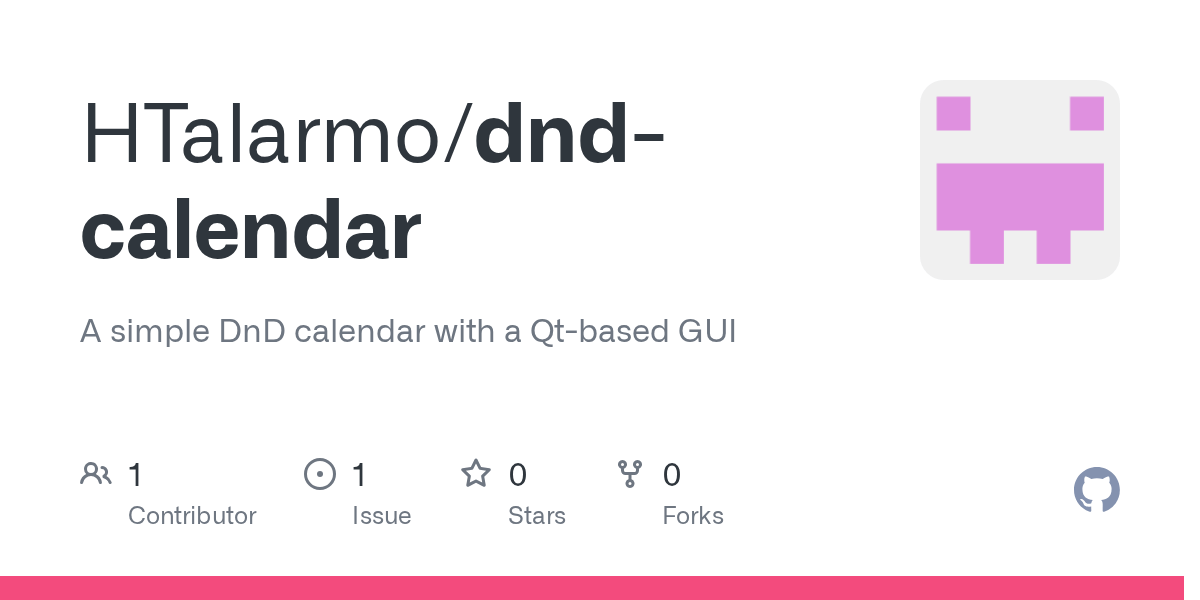 HTalarmo/dnd-calendar

A simple DnD calendar with a Qt-based GUI

1 Contributor

1 Issue

0 Stars

0 Forks